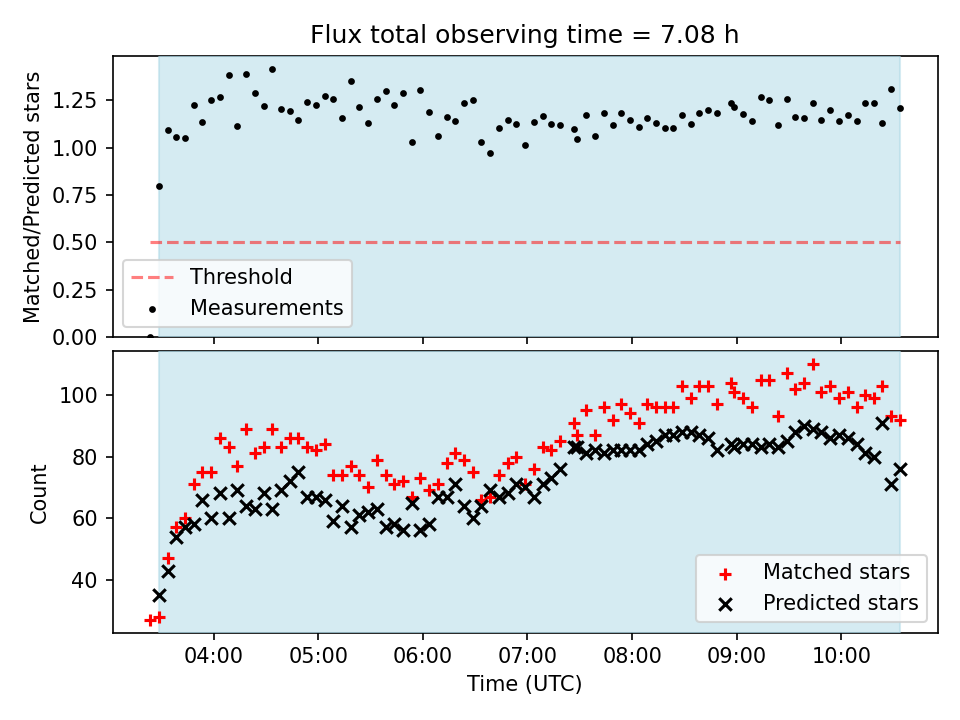 Flux total observing time = 7.08 h

Matched/Predicted stars

1.25
1.00
0.75
0.50
0.25
0.00

Threshold
Measurements

Count

100
80
60
40

Matched stars
Predicted stars

04:00
05:00
06:00
07:00
08:00
09:00
10:00

Time (UTC)